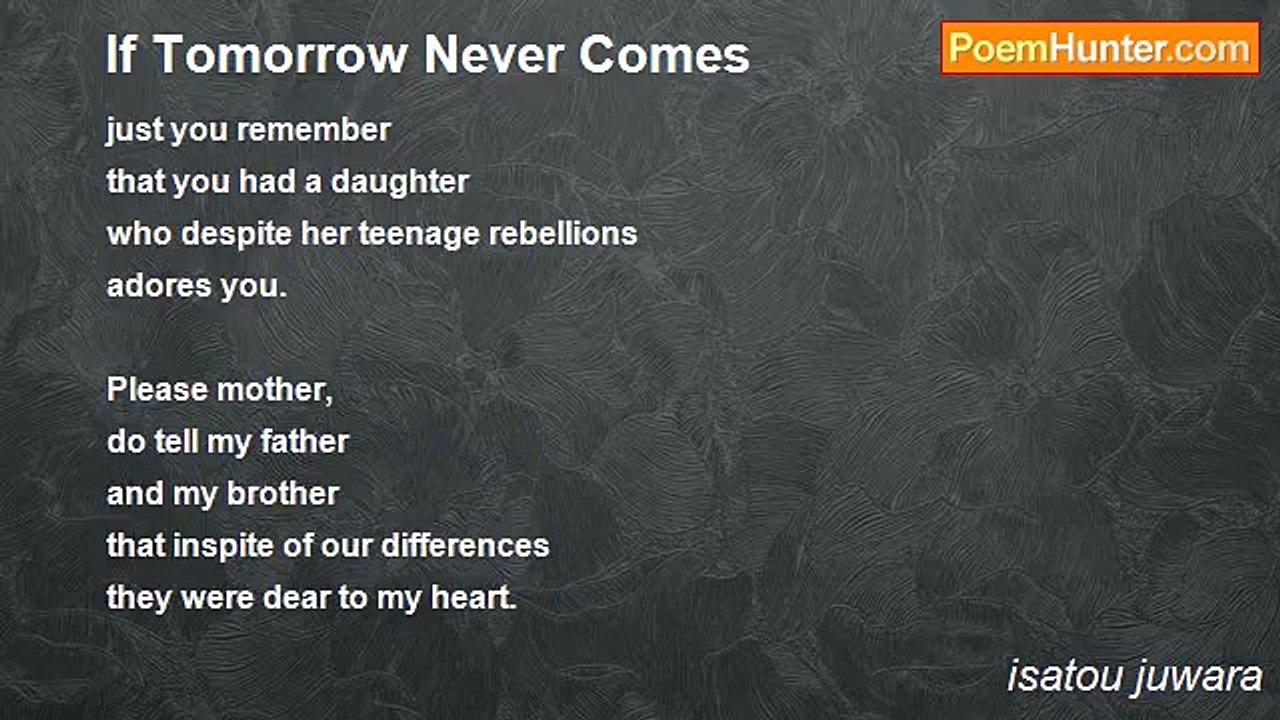 If Tomorrow Never Comes

PoemHunter.com

just you remember
that you had a daughter
who despite her teenage rebellions
adores you.

Please mother,
do tell my father
and my brother
that inspite of our differences
they were dear to my heart.

isatou juwara